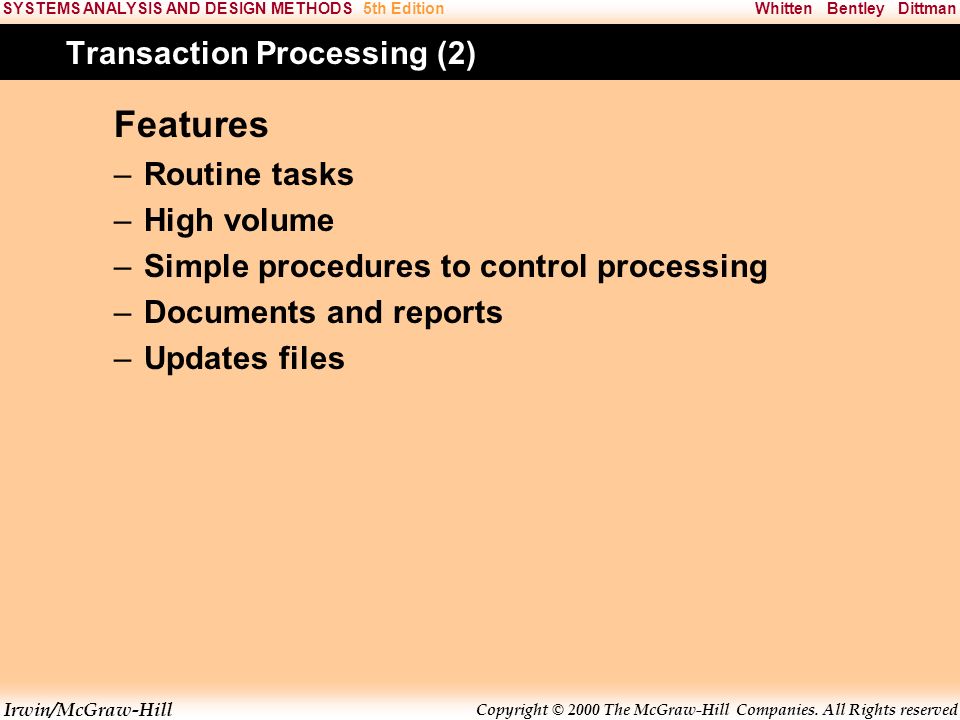 SYSTEMS ANALYSIS AND DESIGN METHODS 5th Edition Whitten Bentley Dittman

Transaction Processing (2)

Features
– Routine tasks
– High volume
– Simple procedures to control processing
– Documents and reports
– Updates files

Irwin/McGraw-Hill Copyright © 2000 The McGraw-Hill Companies. All Rights reserved